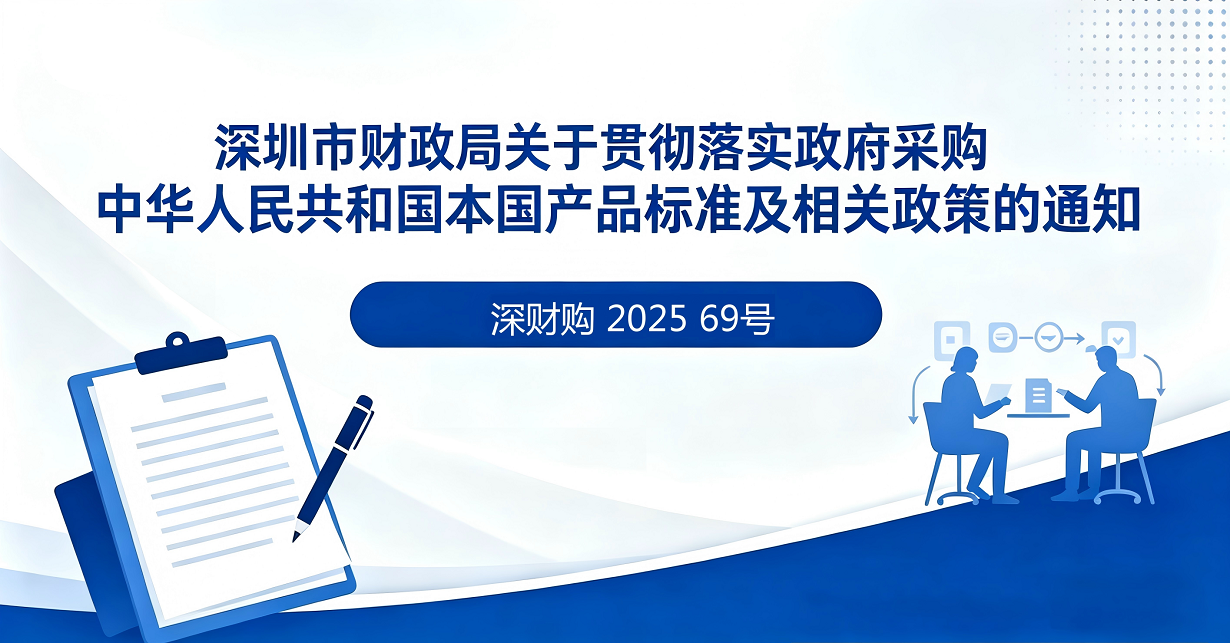 深圳市财政局关于贯彻落实政府采购
中华人民共和国本国产品标准及相关政策的通知

深财购 2025 69号